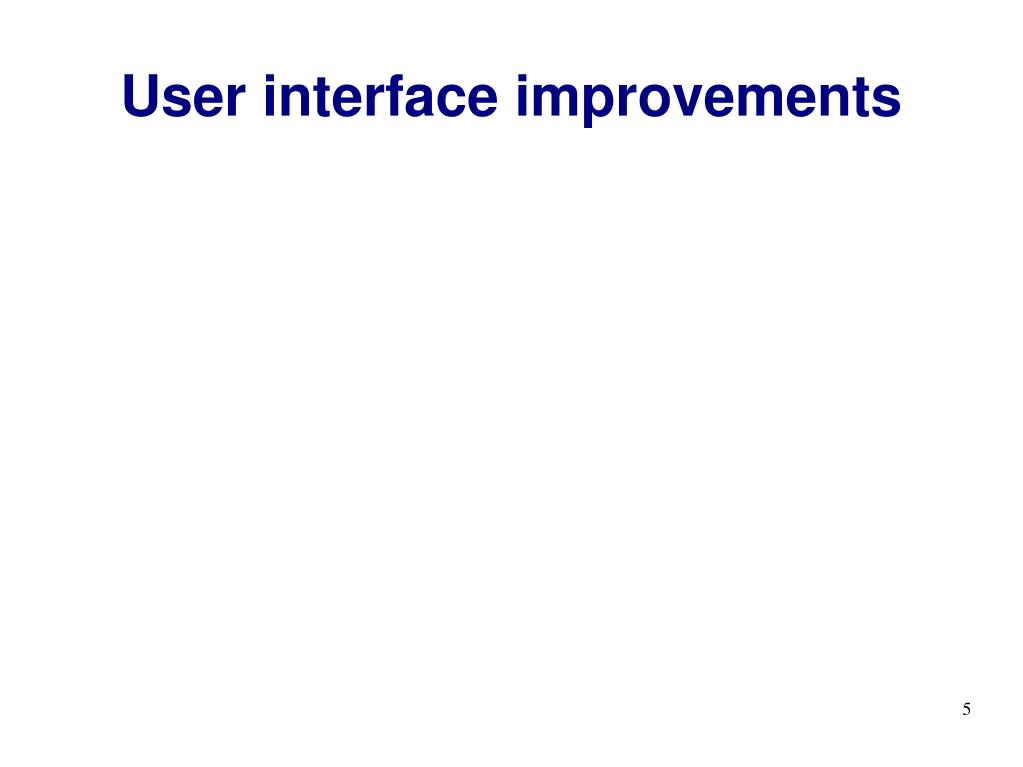 User interface improvements

5